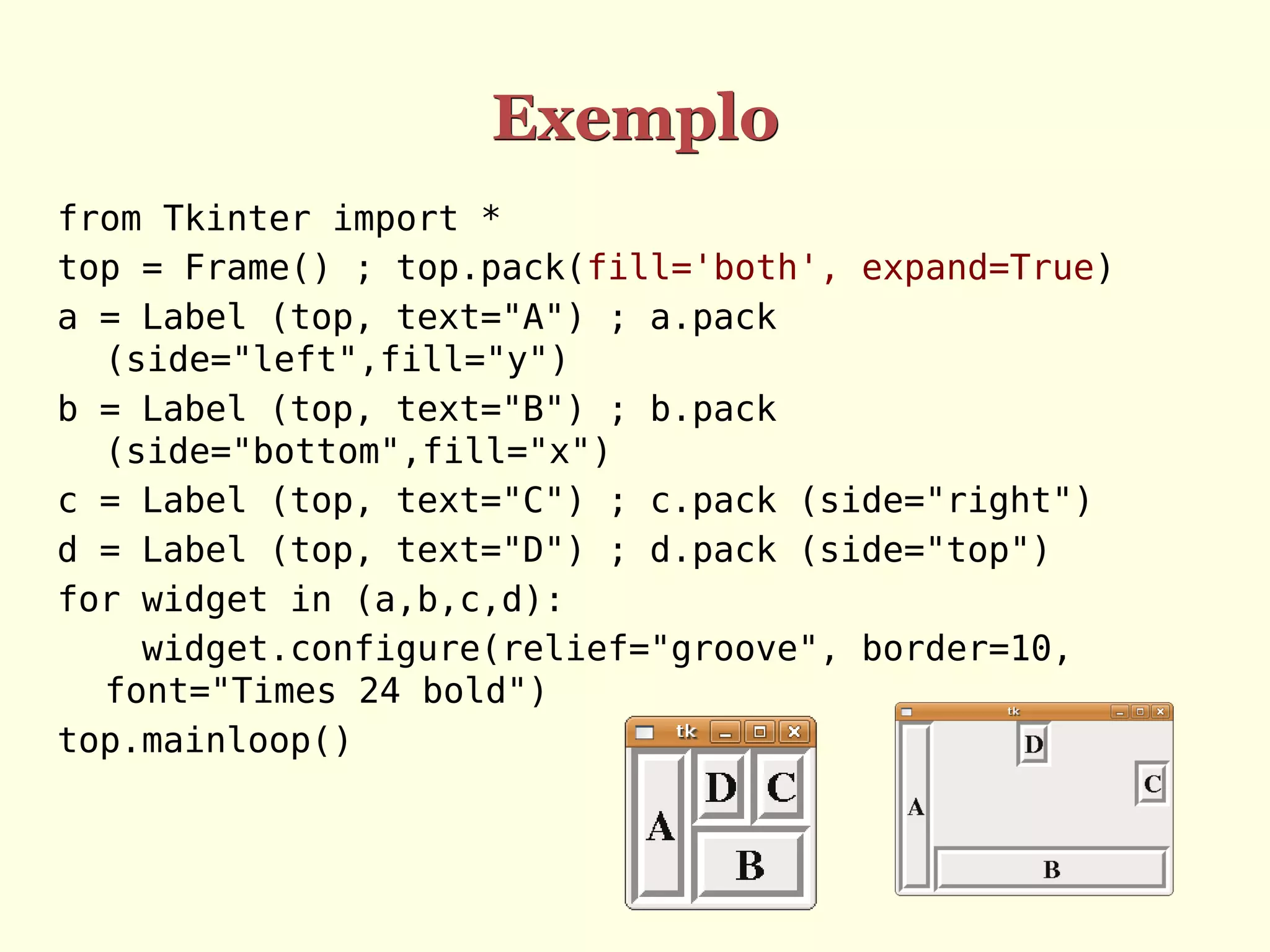 Exemplo

from Tkinter import *
top = Frame() ; top.pack(fill='both', expand=True)
a = Label (top, text="A") ; a.pack (side="left",fill="y")
b = Label (top, text="B") ; b.pack (side="bottom",fill="x")
c = Label (top, text="C") ; c.pack (side="right")
d = Label (top, text="D") ; d.pack (side="top")
for widget in (a,b,c,d):
 widget.configure(relief="groove", border=10, font="Times 24 bold")
top.mainloop()

tk
A D C B

tk
D C A B